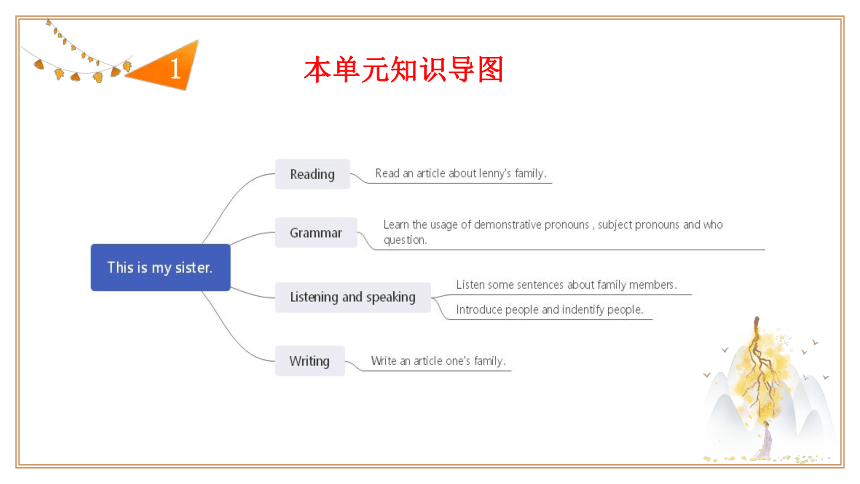 1

本单元知识导图

This is my sister.

Reading

Read an article about lenny's family.

Grammar

Learn the usage of demonstrative pronouns , subject pronouns and who question.

Listening and speaking

Listen some sentences about family members.

Introduce people and indentify people.

Writing

Write an article one's family.